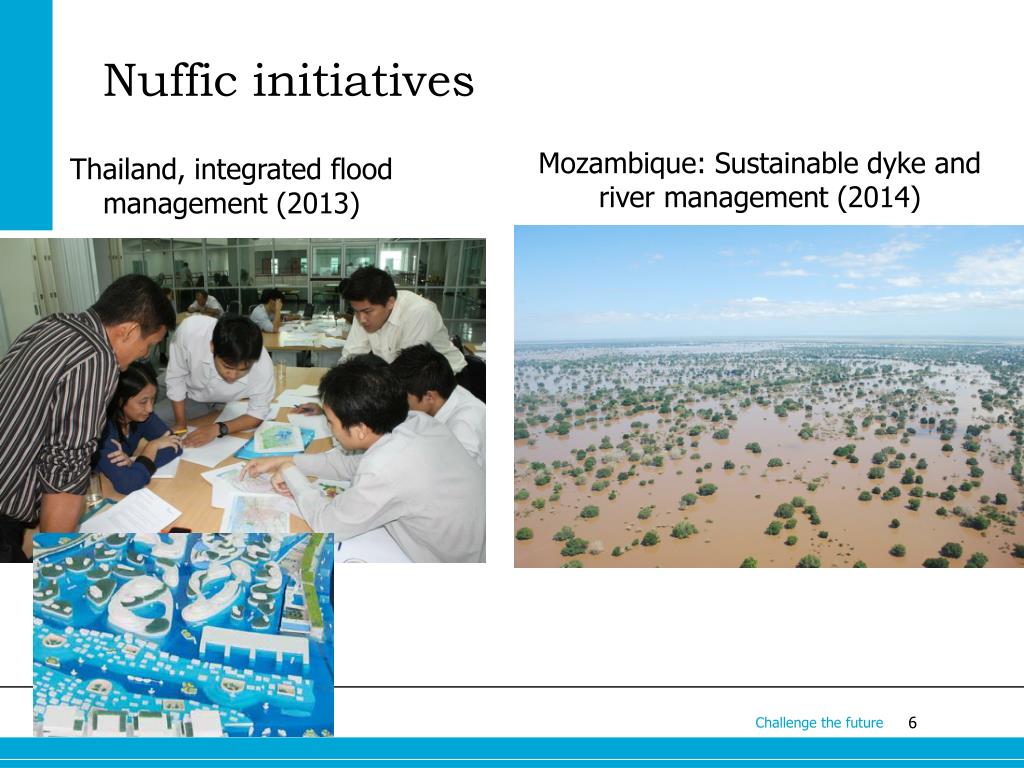 Nuffic initiatives

Thailand, integrated flood management (2013)

Mozambique: Sustainable dyke and river management (2014)

Challenge the future 6